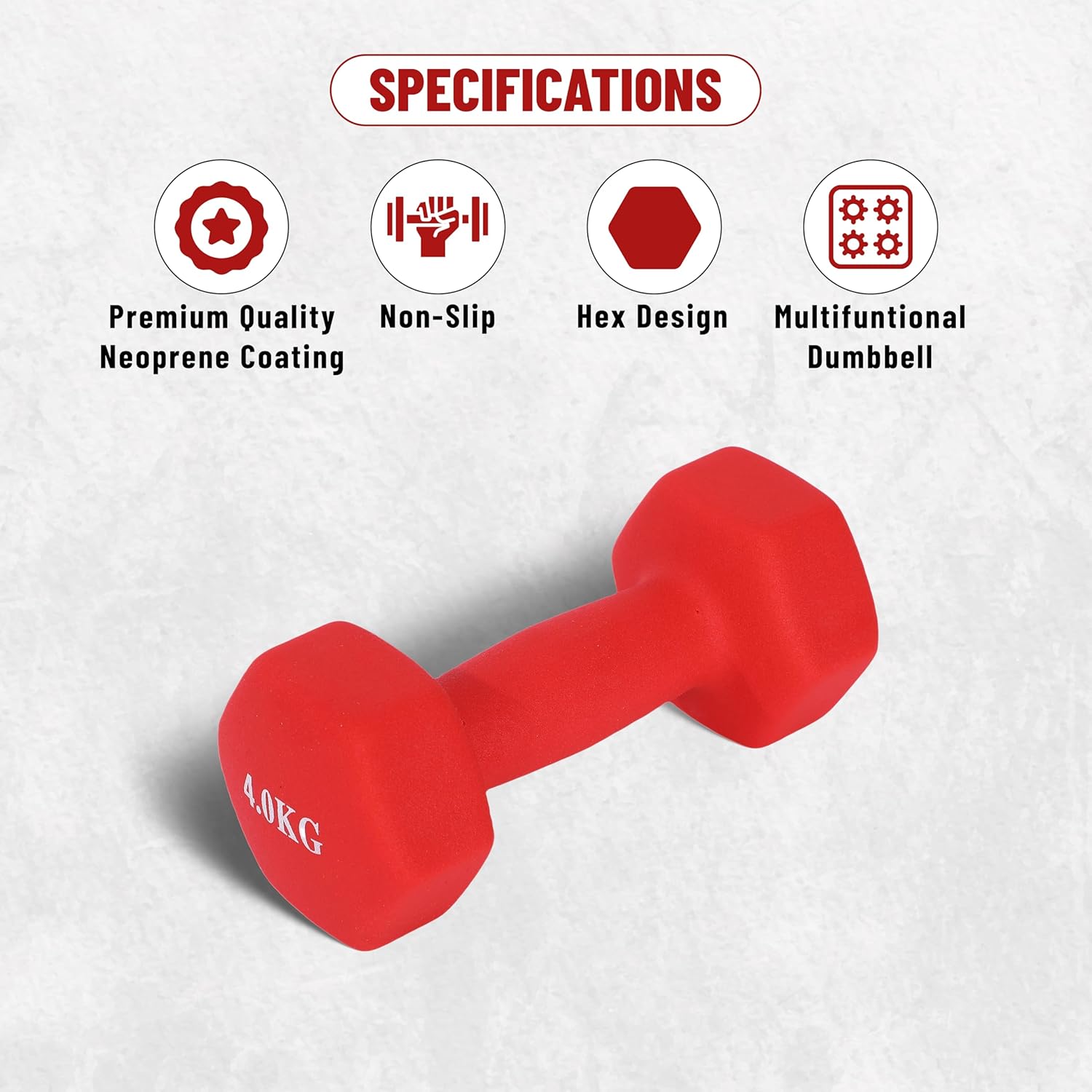 SPECIFICATIONS

Premium Quality Neoprene Coating

Non-Slip

Hex Design

Multifuntional Dumbbell

4.0KG